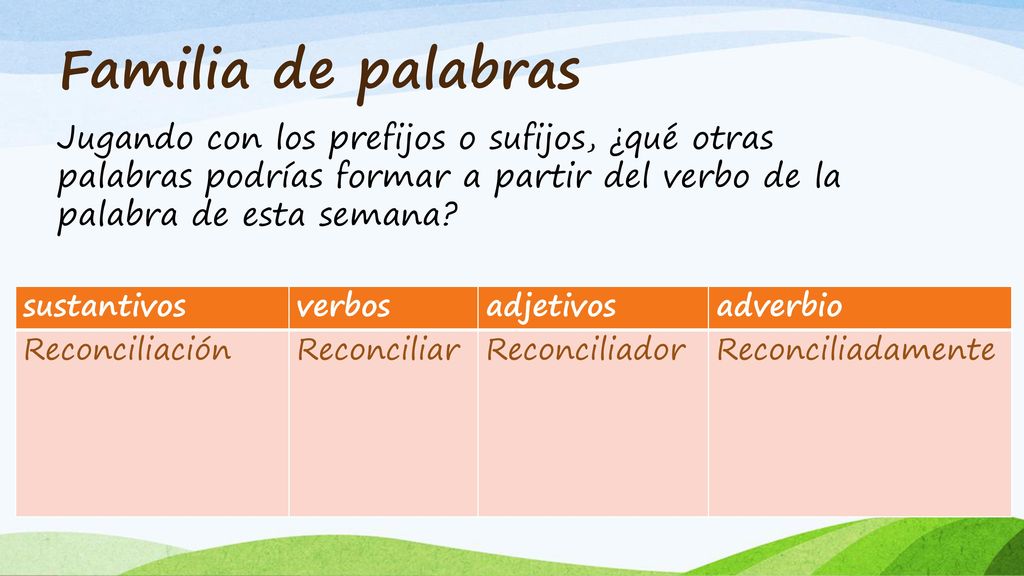 Familia de palabras

Jugando con los prefijos o sufijos, ¿qué otras palabras podrías formar a partir del verbo de la palabra de esta semana?

| sustantivos | verbos | adjetivos | adverbio |
|---|---|---|---|
| Reconciliación | Reconciliar | Reconciliador | Reconciliadamente |